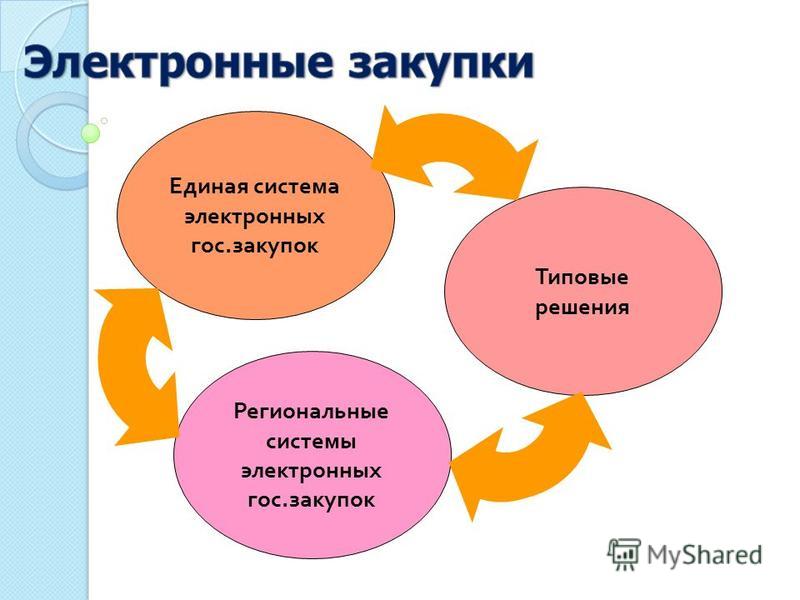 Электронные закупки

Единая система электронных гос.закупок

Типовые решения

Региональные системы электронных гос.закупок

MyShared